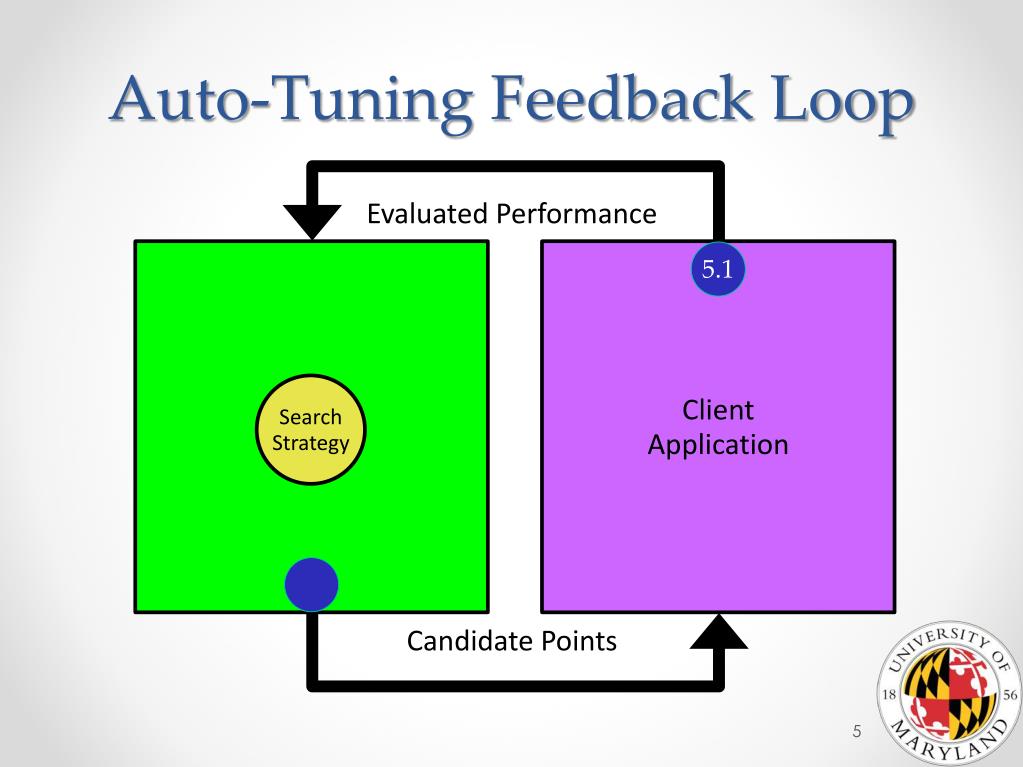 Auto-Tuning Feedback Loop

Evaluated Performance

5.1

Search Strategy

Client Application

Candidate Points

UNIVERSITY OF MARYLAND 18 56

5